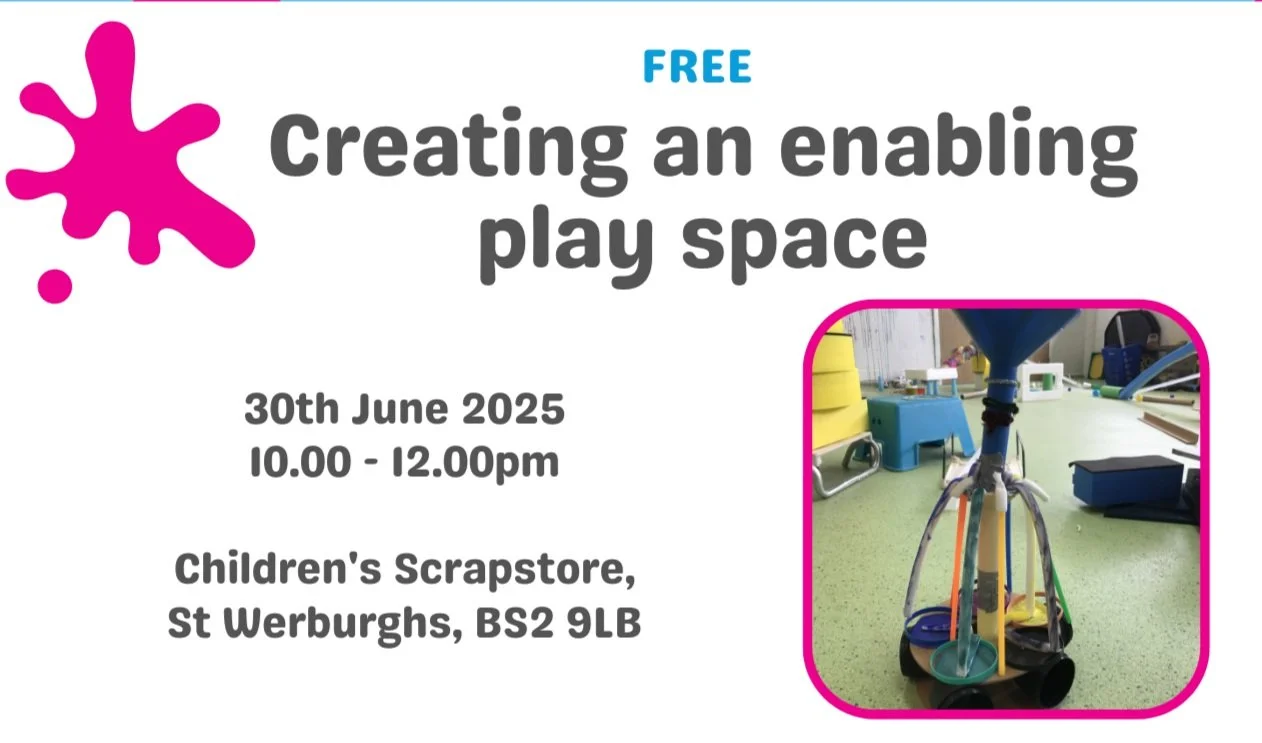 FREE

Creating an enabling play space

30th June 2025
10.00 - 12.00pm

Children's Scrapstore,
St Werburghs, BS2 9LB